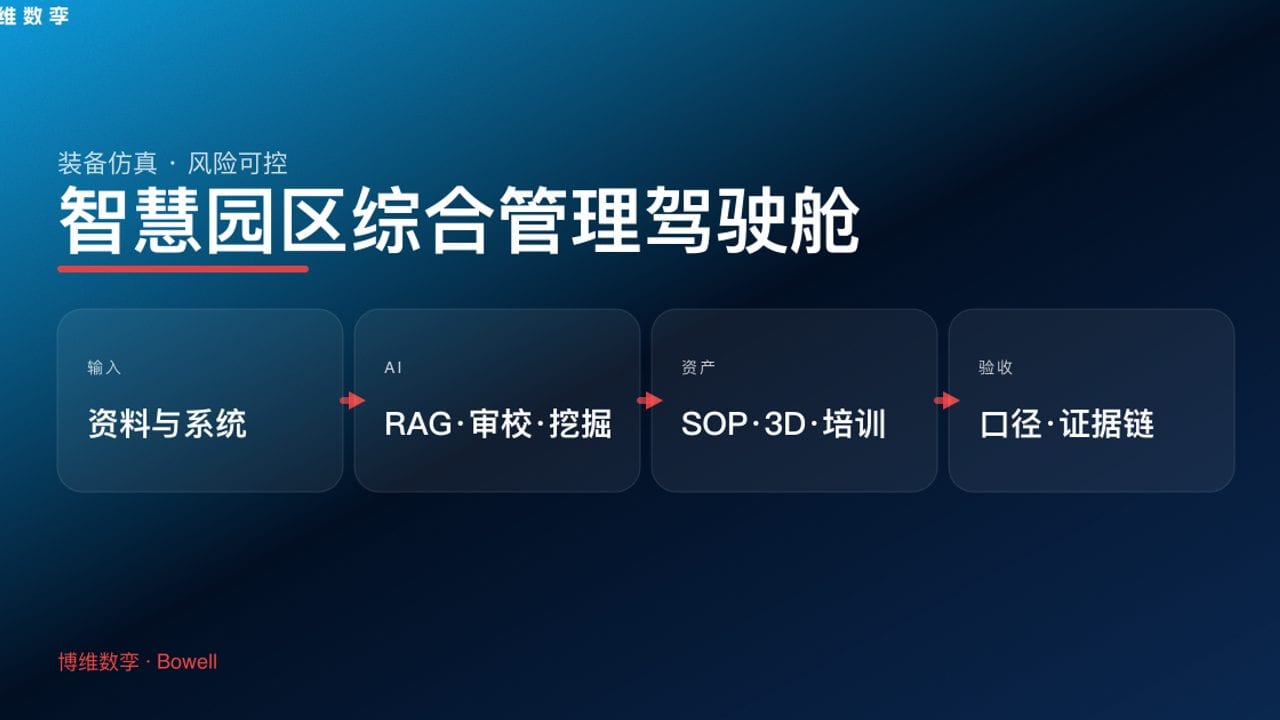 维数孪

装备仿真 · 风险可控

智慧园区综合管理驾驶舱

输入

资料与系统

AI

RAG·审校·挖掘

资产

SOP·3D·培训

验收

口径·证据链

博维数孪 · Bowell